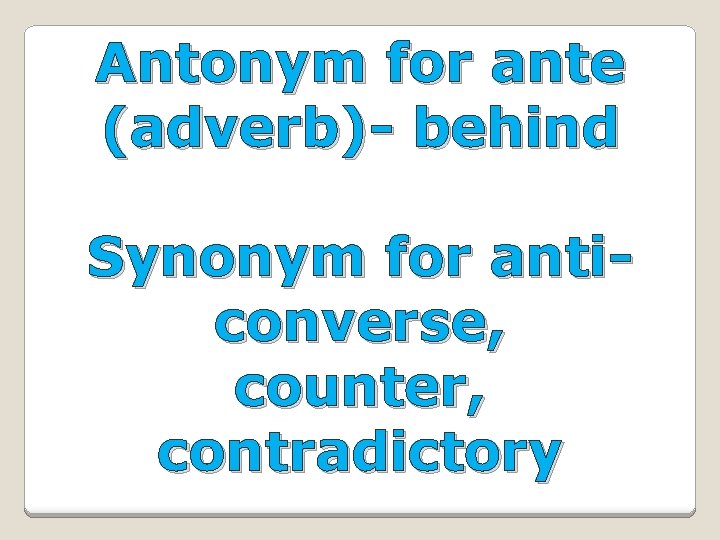 Antonym for ante (adverb)- behind

Synonym for anti- converse, counter, contradictory